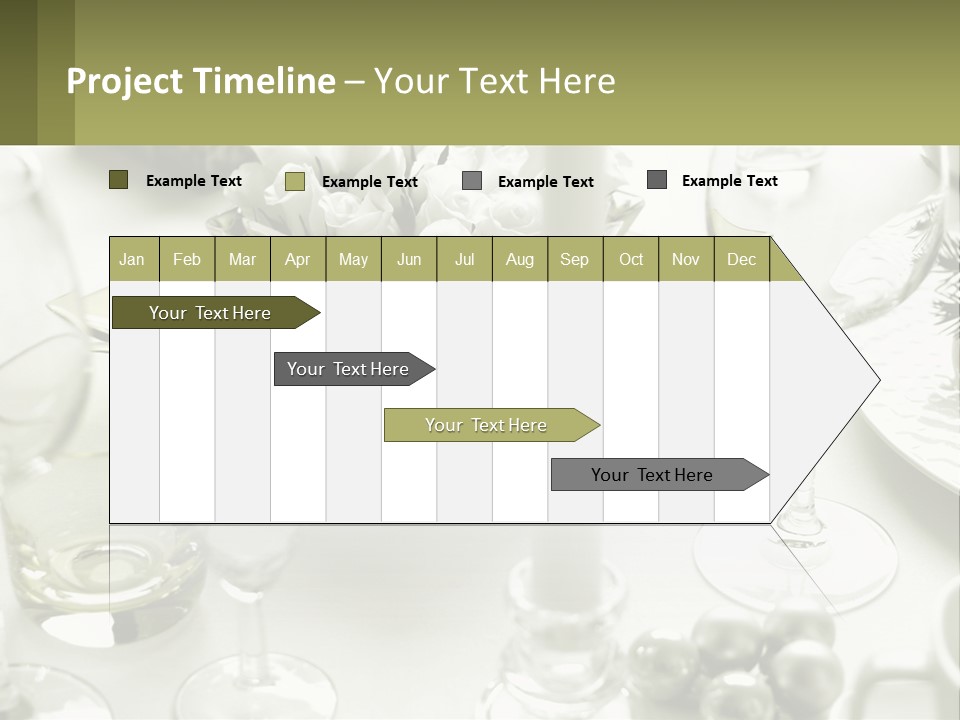 Project Timeline – Your Text Here

Example Text Example Text Example Text Example Text

| Jan | Feb | Mar | Apr | May | Jun | Jul | Aug | Sep | Oct | Nov | Dec |
|---|---|---|---|---|---|---|---|---|---|---|---|

Your Text Here

Your Text Here

Your Text Here

Your Text Here